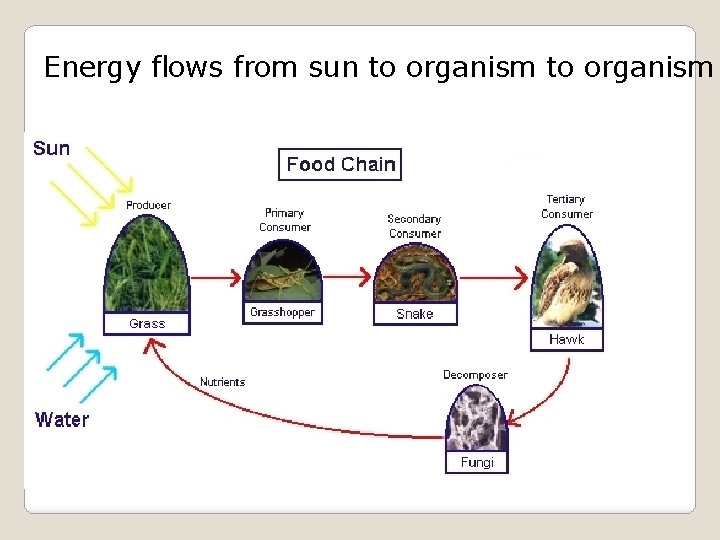 Energy flows from sun to organism to organism

Sun

Food Chain

Producer

Grass

Primary Consumer

Grasshopper

Secondary Consumer

Snake

Tertiary Consumer

Hawk

Water

Nutrients

Decomposer

Fungi